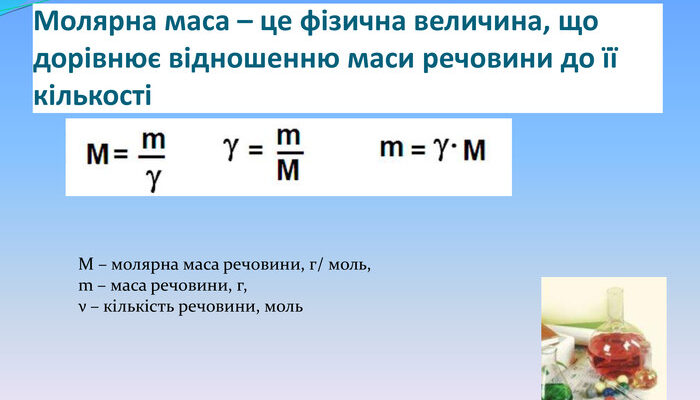 Молярна маса – це фізична величина, що дорівнює відношенню маси речовини до її кількості

$M = \frac{m}{\gamma}$ $\gamma = \frac{m}{M}$ $m = \gamma \cdot M$

M – молярна маса речовини, г/ моль,
m – маса речовини, г,
ν – кількість речовини, моль